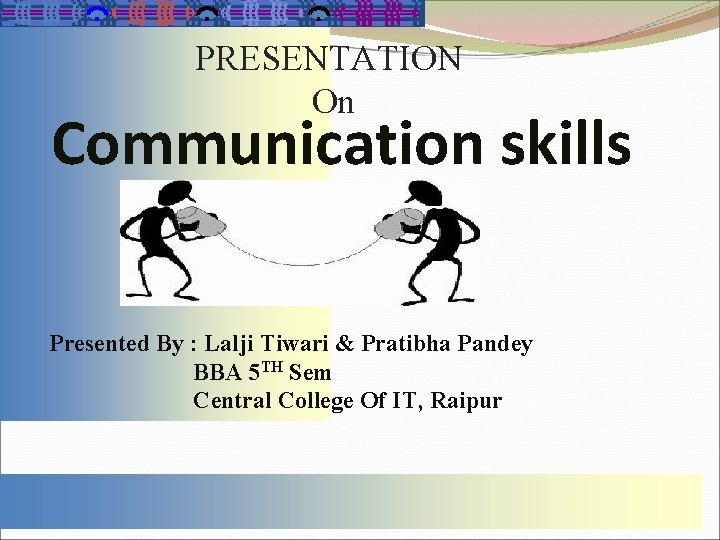 PRESENTATION
On
Communication skills

Presented By : Lalji Tiwari & Pratibha Pandey
BBA 5$^{TH}$ Sem
Central College Of IT, Raipur